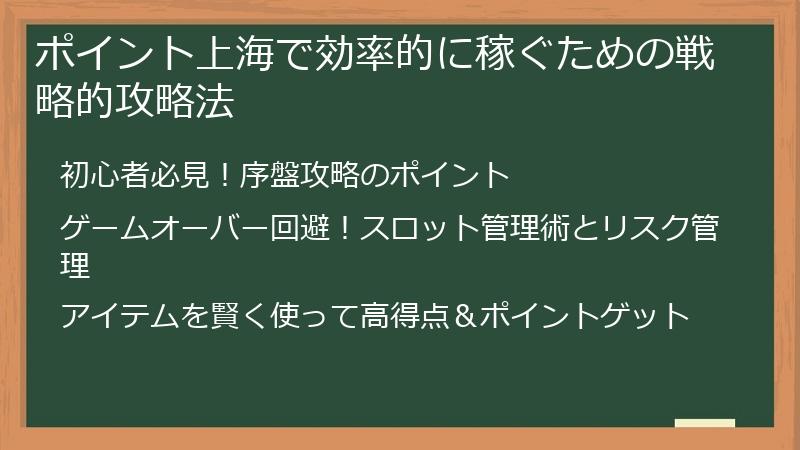 ポイント上海で効率的に稼ぐための戦略的攻略法

初心者必見！序盤攻略のポイント

ゲームオーバー回避！スロット管理術とリスク管理

アイテムを賢く使って高得点＆ポイントゲット